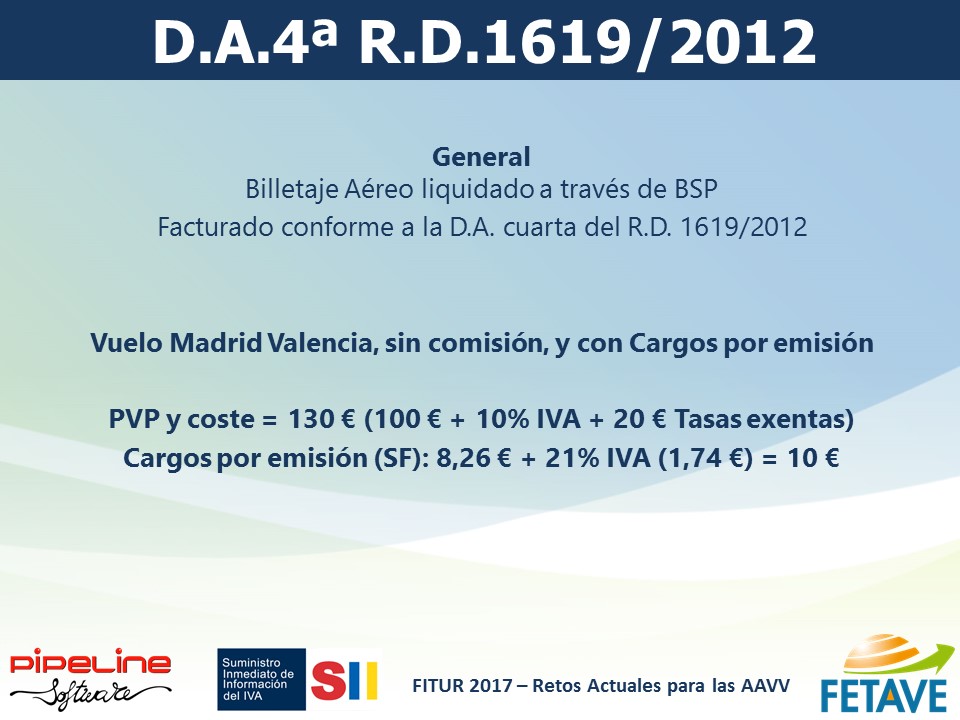 D.A.4ª R.D.1619/2012

General
Billetaje Aéreo liquidado a través de BSP
Facturado conforme a la D.A. cuarta del R.D. 1619/2012

Vuelo Madrid Valencia, sin comisión, y con Cargos por emisión

PVP y coste = 130 € (100 € + 10% IVA + 20 € Tasas exentas)
Cargos por emisión (SF): 8,26 € + 21% IVA (1,74 €) = 10 €

PIPELINE Software

Suministro Inmediato de Información del IVA SII

FITUR 2017 – Retos Actuales para las AAVV

FETAVE